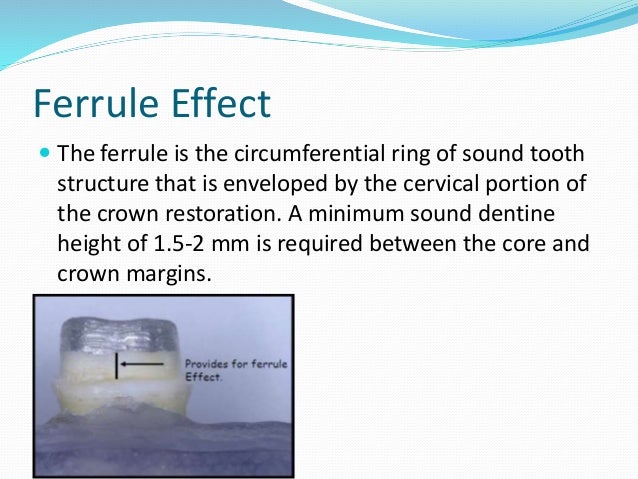 Ferrule Effect

The ferrule is the circumferential ring of sound tooth structure that is enveloped by the cervical portion of the crown restoration. A minimum sound dentine height of 1.5-2 mm is required between the core and crown margins.

Provides for ferrule Effect.